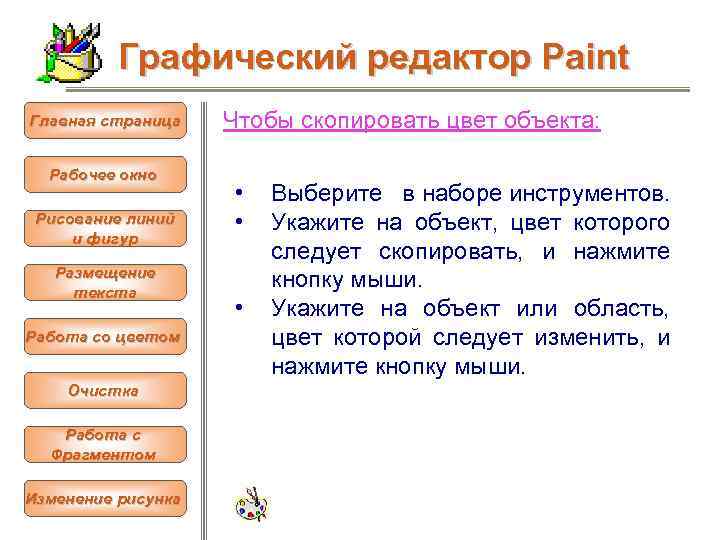 Графический редактор Paint

Главная страница

Рабочее окно

Рисование линий и фигур

Размещение текста

Работа со цветом

Очистка

Работа с Фрагментом

Изменение рисунка

Чтобы скопировать цвет объекта:

• Выберите в наборе инструментов.
• Укажите на объект, цвет которого следует скопировать, и нажмите кнопку мыши.
• Укажите на объект или область, цвет которой следует изменить, и нажмите кнопку мыши.